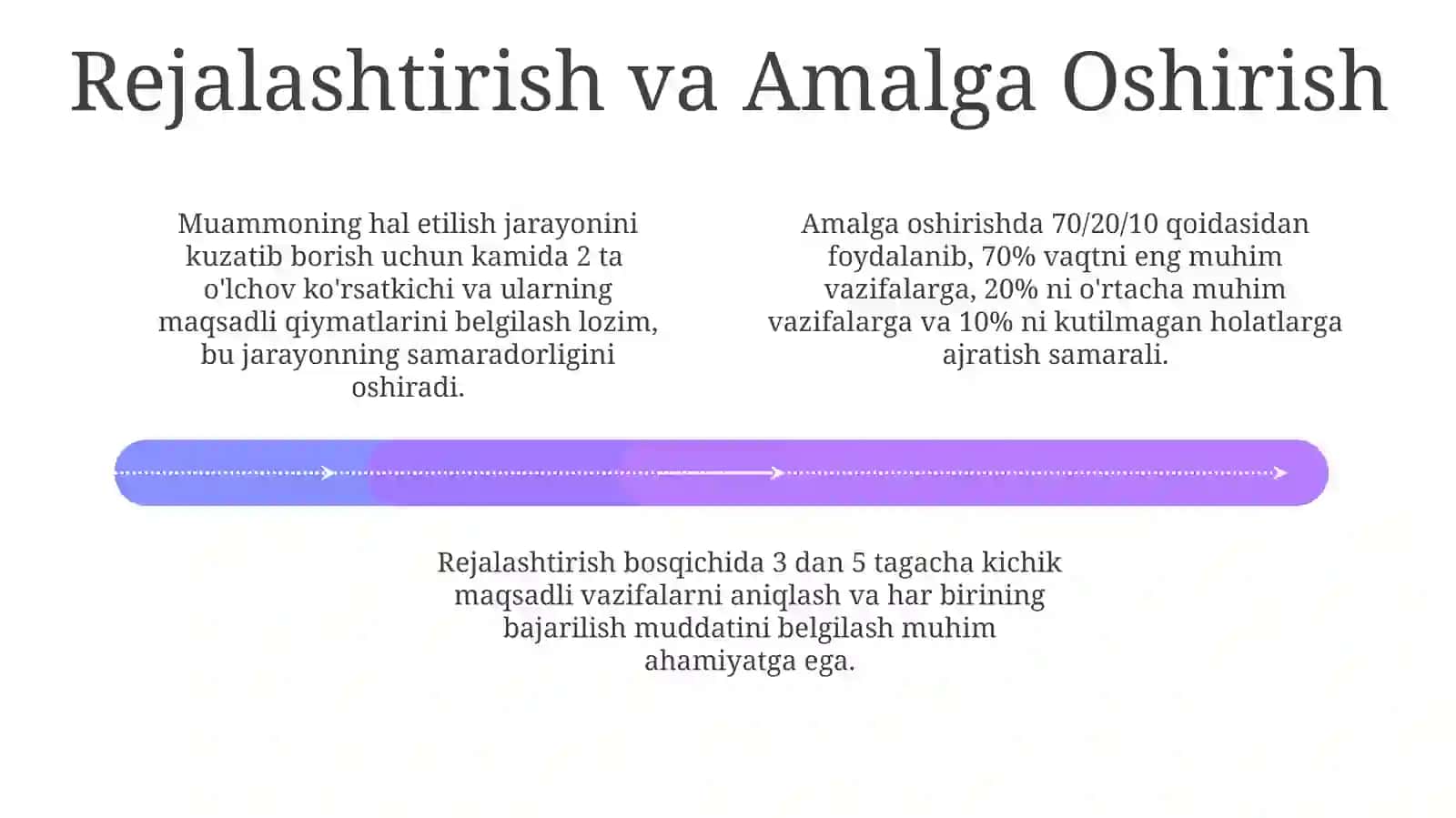 Rejalashtirish va Amalga Oshirish

Muammoning hal etilish jarayonini kuzatib borish uchun kamida 2 ta o'lchov ko'rsatkichi va ularning maqsadli qiymatlarini belgilash lozim, bu jarayonning samaradorligini oshiradi.

Amalga oshirishda 70/20/10 qoidasidan foydalanib, 70% vaqtni eng muhim vazifalarga, 20% ni o'rtacha muhim vazifalarga va 10% ni kutilmagan holatlarga ajratish samarali.

Rejalashtirish bosqichida 3 dan 5 tagacha kichik maqsadli vazifalarni aniqlash va har birining bajarilish muddatini belgilash muhim ahamiyatga ega.